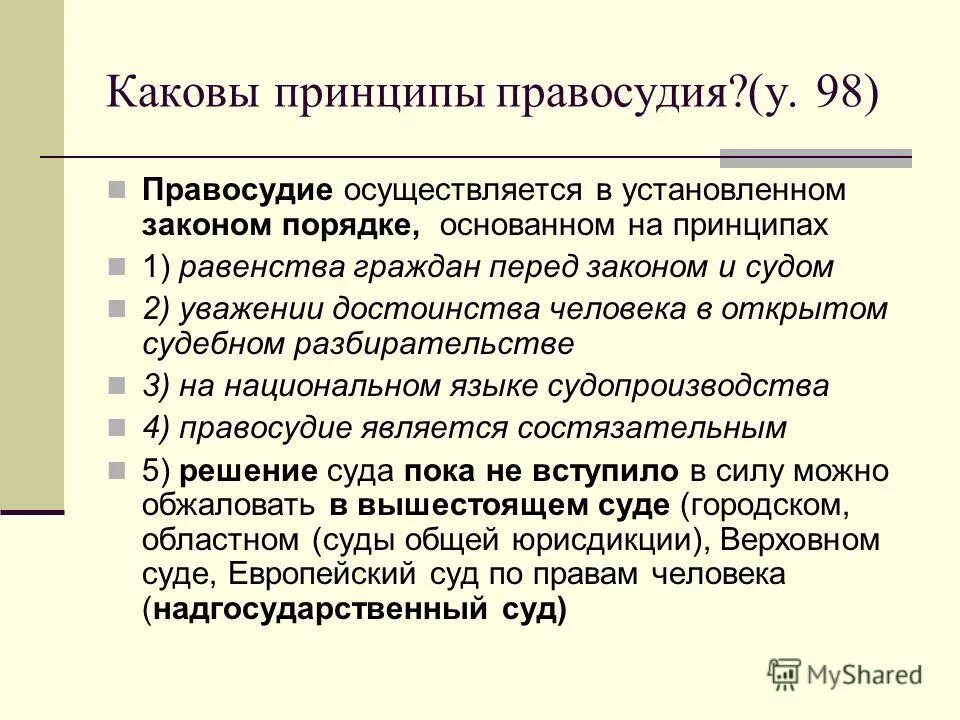 Каковы принципы правосудия?(у. 98)

Правосудие осуществляется в установленном законом порядке, основанном на принципах

1) равенства граждан перед законом и судом

2) уважении достоинства человека в открытом судебном разбирательстве

3) на национальном языке судопроизводства

4) правосудие является состязательным

5) решение суда пока не вступило в силу можно обжаловать в вышестоящем суде (городском, областном (суды общей юрисдикции), Верховном суде, Европейский суд по правам человека (надгосударственный суд)

MyShared